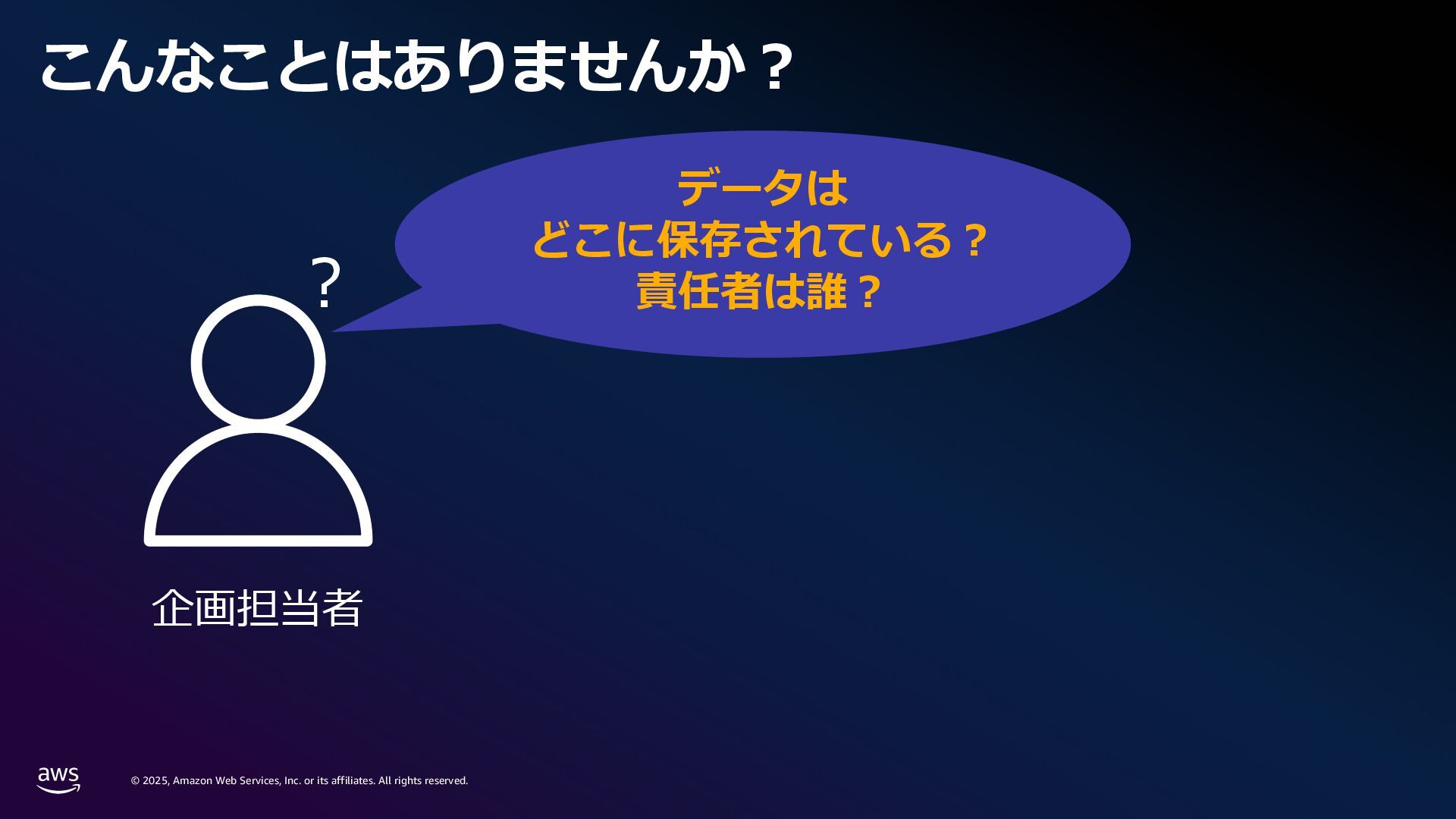 こんなことはありませんか？

データは
どこに保存されている？
責任者は誰？

?

企画担当者

aws

© 2025, Amazon Web Services, Inc. or its affiliates. All rights reserved.